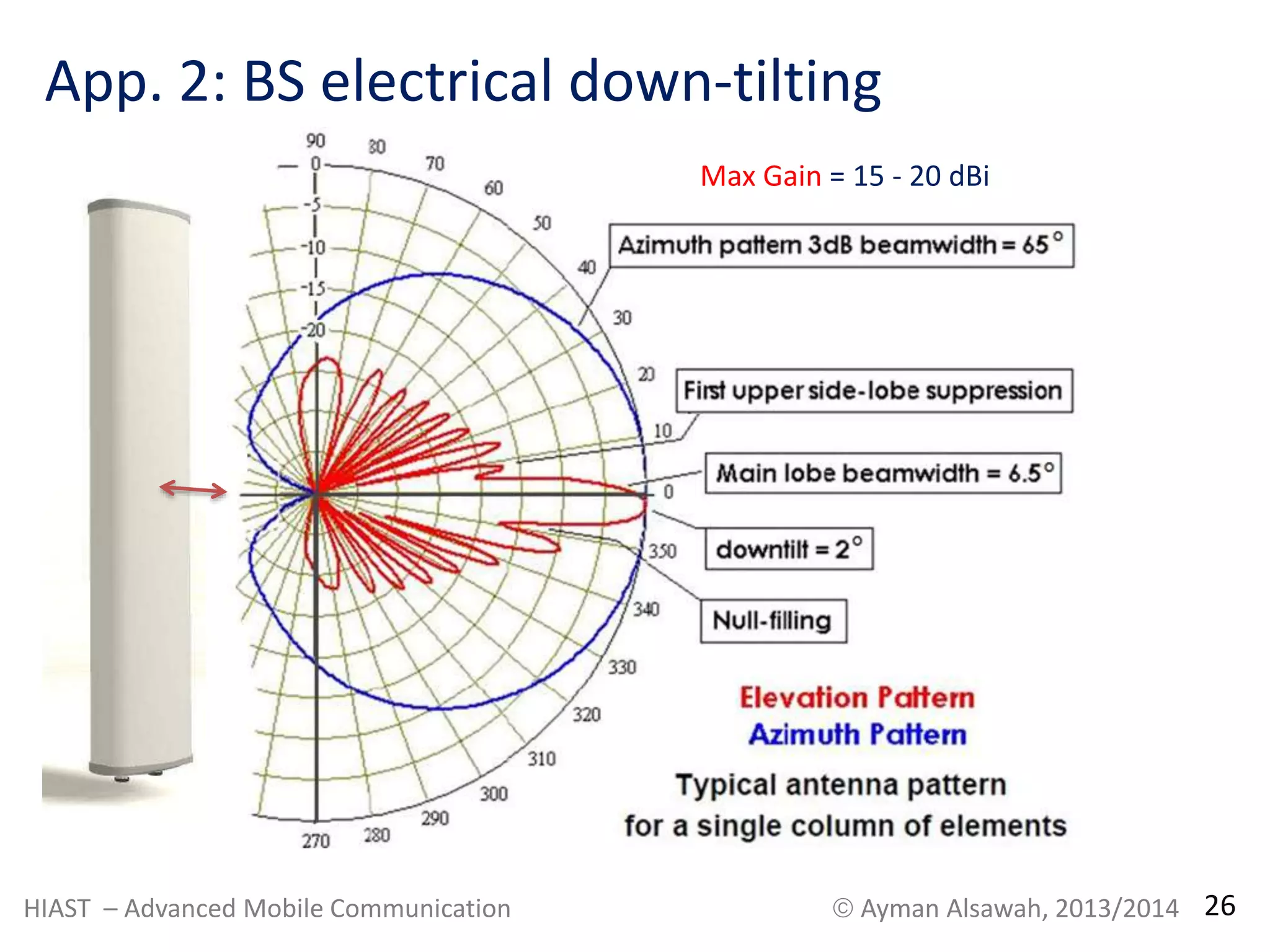 App. 2: BS electrical down-tilting

Max Gain = 15 - 20 dBi

90 80 70 60 50 40 30 20 10 0 350 340 330 320 310 300 290 280 270

0 -5 -10 -15 -20

Azimuth pattern 3dB beamwidth = 65°

First upper side-lobe suppression

Main lobe beamwidth = 6.5°

downtilt = 2°

Null-filling

Elevation Pattern
Azimuth Pattern

Typical antenna pattern for a single column of elements

HIAST – Advanced Mobile Communication © Ayman Alsawah, 2013/2014 26